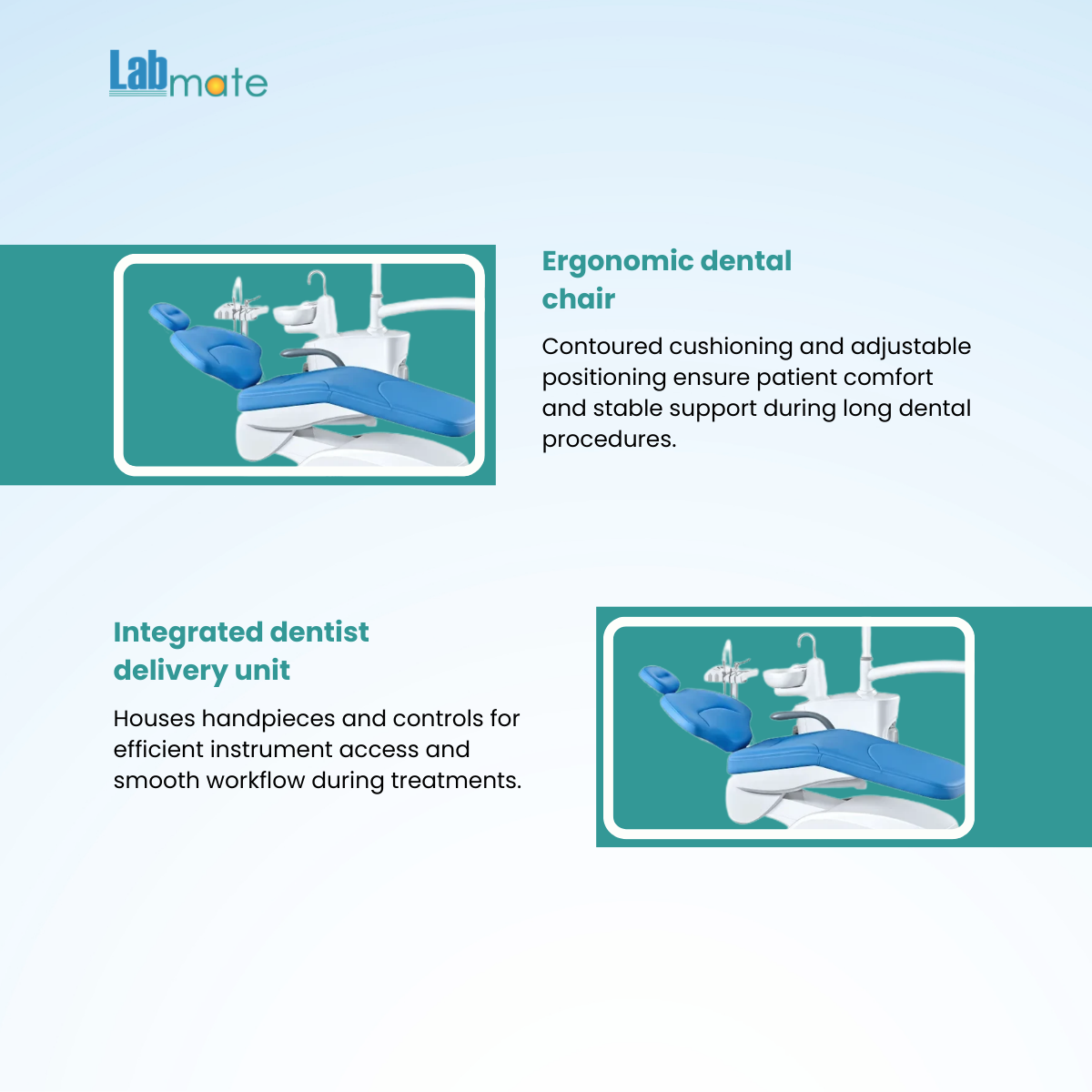 Labmate

Ergonomic dental chair

Contoured cushioning and adjustable positioning ensure patient comfort and stable support during long dental procedures.

Integrated dentist delivery unit

Houses handpieces and controls for efficient instrument access and smooth workflow during treatments.